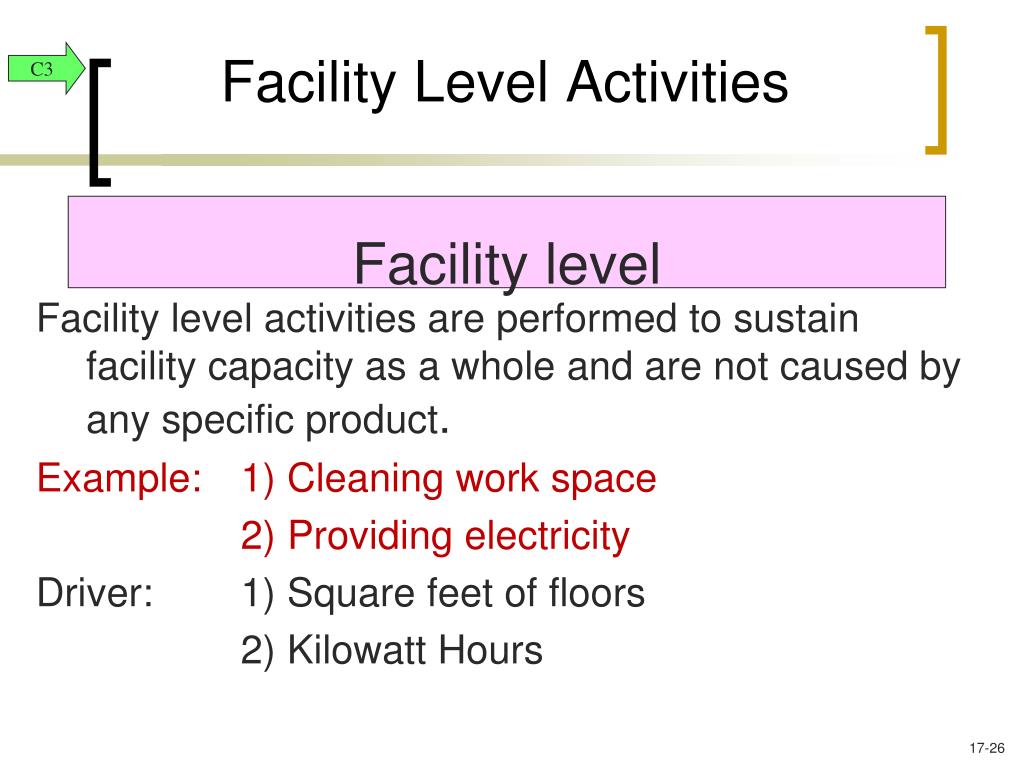 C3

Facility Level Activities

Facility level

Facility level activities are performed to sustain facility capacity as a whole and are not caused by any specific product.

Example: 1) Cleaning work space

2) Providing electricity

Driver: 1) Square feet of floors

2) Kilowatt Hours

17-26